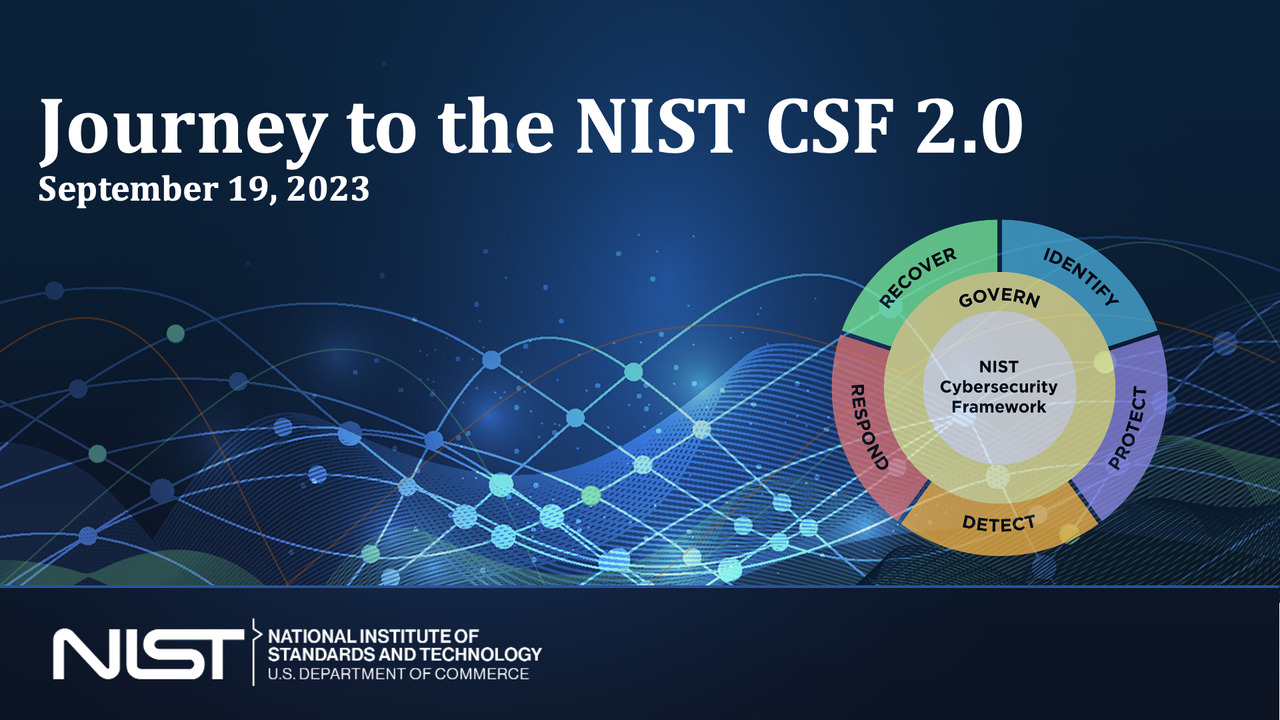 Journey to the NIST CSF 2.0
September 19, 2023

RECOVER
IDENTIFY
GOVERN
NIST Cybersecurity Framework
RESPOND
PROTECT
DETECT

NIST
NATIONAL INSTITUTE OF STANDARDS AND TECHNOLOGY
U.S. DEPARTMENT OF COMMERCE